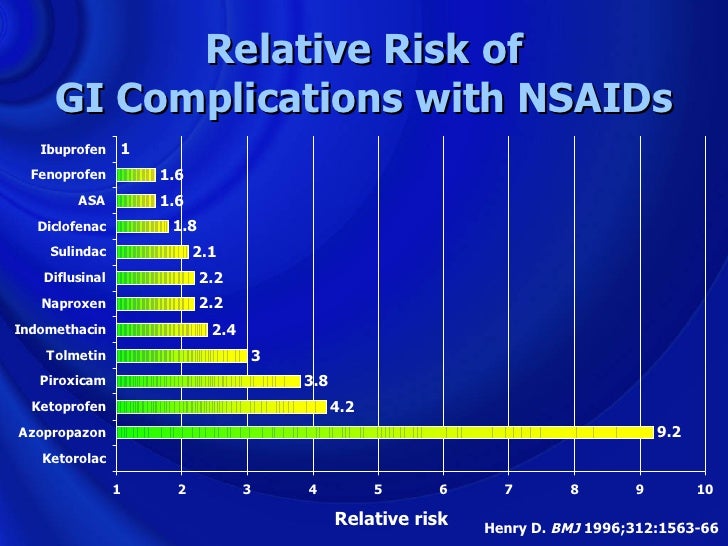 Relative Risk of
GI Complications with NSAIDs

Ibuprofen 1
Fenoprofen 1.6
ASA 1.6
Diclofenac 1.8
Sulindac 2.1
Diflusinal 2.2
Naproxen 2.2
Indomethacin 2.4
Tolmetin 3
Piroxicam 3.8
Ketoprofen 4.2
Azopropazon 9.2
Ketorolac

1 2 3 4 5 6 7 8 9 10

Relative risk

Henry D. BMJ 1996;312:1563-66